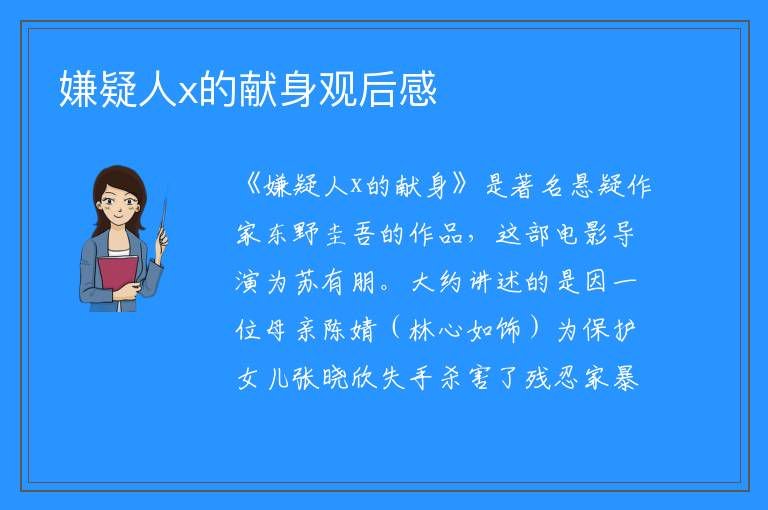 嫌疑人x的献身观后感

《嫌疑人X的献身》是著名悬疑作家东野圭吾的作品，这部电影导演为苏有朋。大约讲述的是因一位母亲陈婧（林心如饰）为保护女儿张晓欣失手杀害了残忍家暴